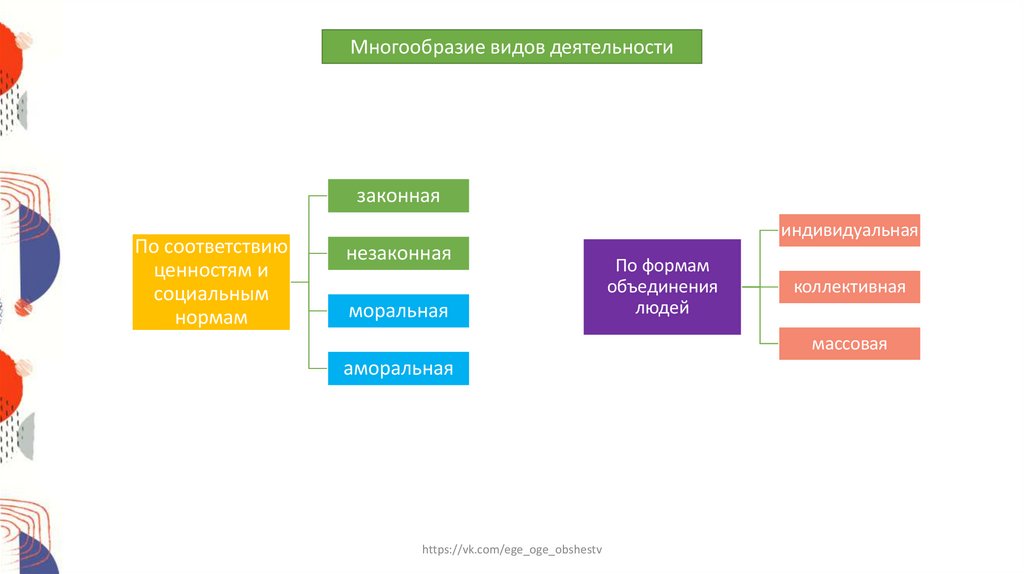 Многообразие видов деятельности

По соответствию ценностям и социальным нормам

законная

незаконная

моральная

аморальная

По формам объединения людей

индивидуальная

коллективная

массовая

https://vk.com/ege_oge_obshestv